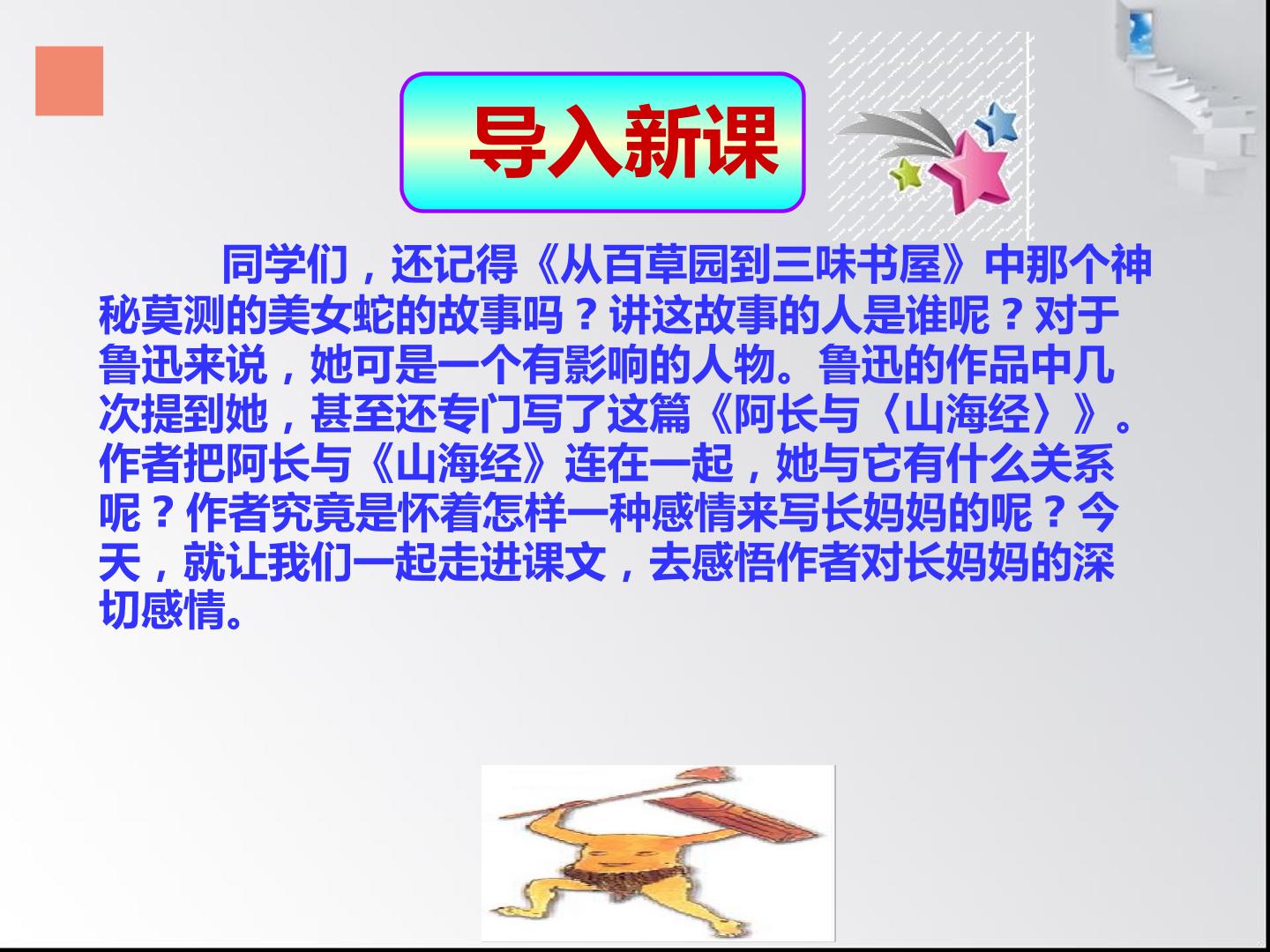 导入新课

同学们，还记得《从百草园到三味书屋》中那个神秘莫测的美女蛇的故事吗？讲这故事的人是谁呢？对于鲁迅来说，她可是一个有影响的人物。鲁迅的作品中几次提到她，甚至还专门写了这篇《阿长与〈山海经〉》。作者把阿长与《山海经》连在一起，她与它有什么关系呢？作者究竟是怀着怎样一种感情来写长妈妈的呢？今天，就让我们一起走进课文，去感悟作者对长妈妈的深切感情。